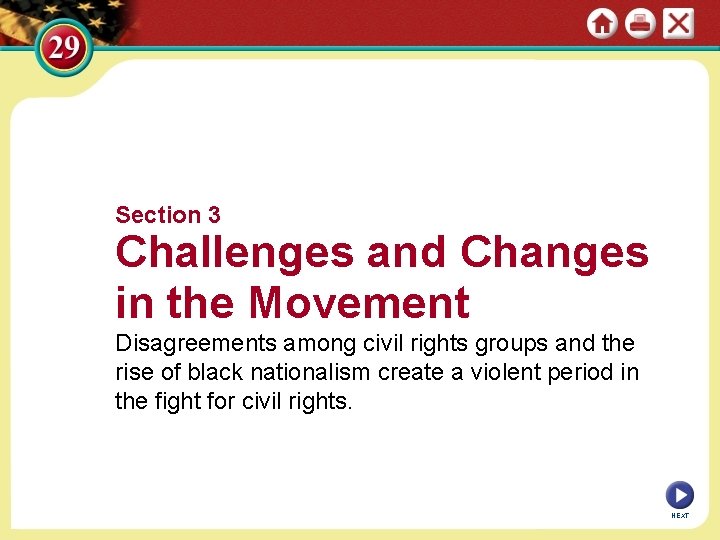 29

Section 3
Challenges and Changes in the Movement

Disagreements among civil rights groups and the rise of black nationalism create a violent period in the fight for civil rights.

NEXT